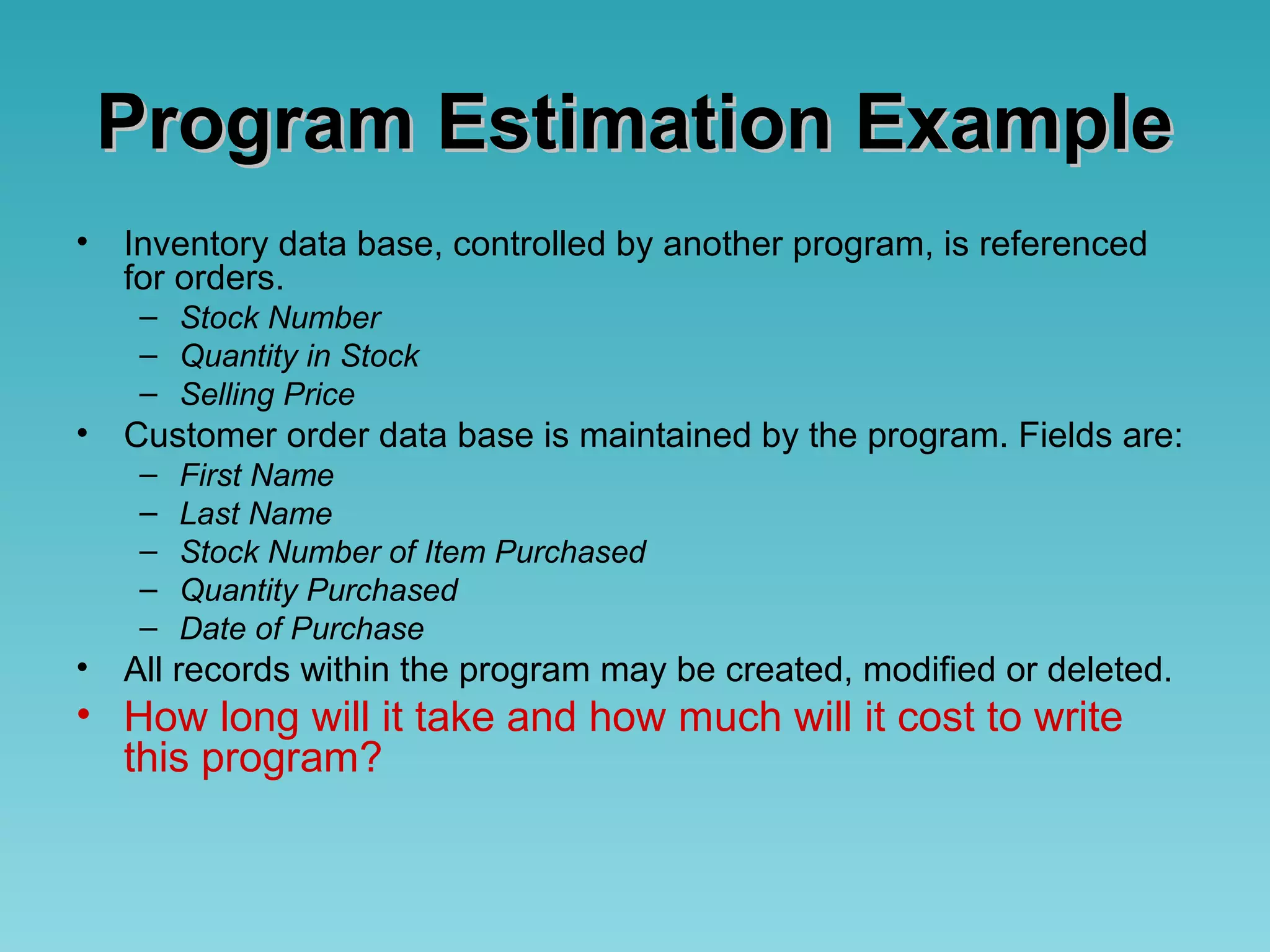 Program Estimation Example

• Inventory data base, controlled by another program, is referenced for orders.
 – Stock Number
 – Quantity in Stock
 – Selling Price
• Customer order data base is maintained by the program. Fields are:
 – First Name
 – Last Name
 – Stock Number of Item Purchased
 – Quantity Purchased
 – Date of Purchase
• All records within the program may be created, modified or deleted.
• How long will it take and how much will it cost to write this program?